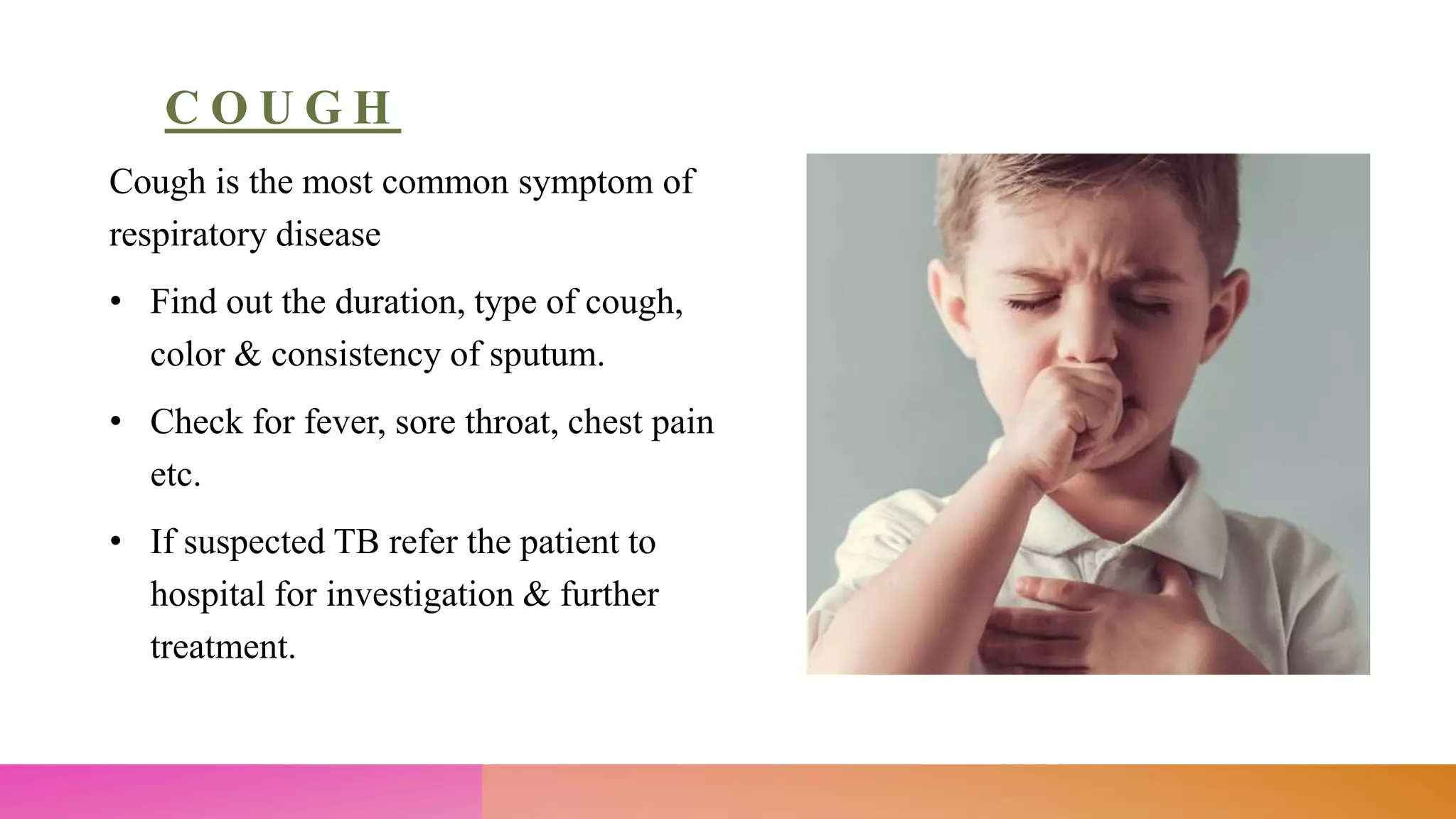 COUGH

Cough is the most common symptom of respiratory disease

• Find out the duration, type of cough, color & consistency of sputum.

• Check for fever, sore throat, chest pain etc.

• If suspected TB refer the patient to hospital for investigation & further treatment.